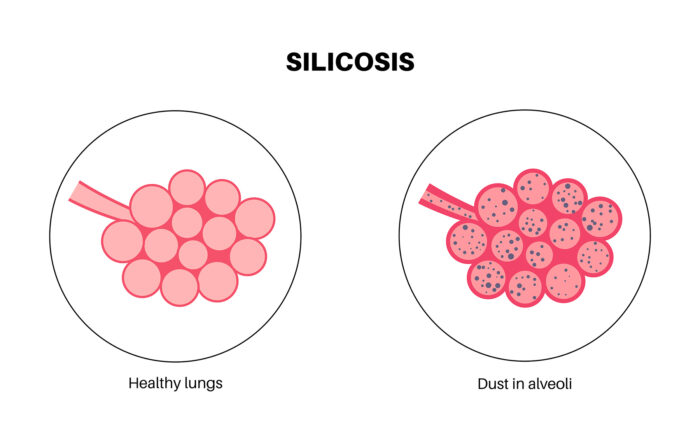 SILICOSIS

Healthy lungs

Dust in alveoli